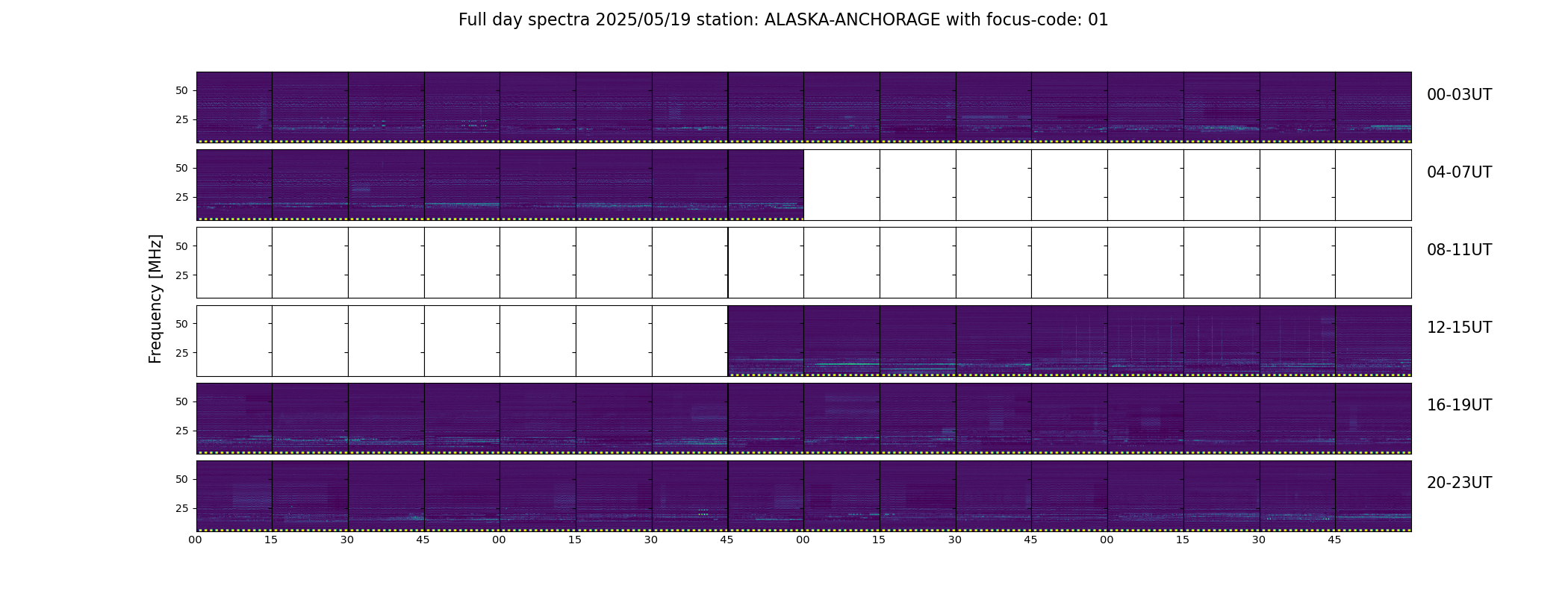 Full day spectra 2025/05/19 station: ALASKA-ANCHORAGE with focus-code: 01

Frequency [MHz]

50
25
00-03UT

50
25
04-07UT

50
25
08-11UT

50
25
12-15UT

50
25
16-19UT

50
25
20-23UT

00 15 30 45 00 15 30 45 00 15 30 45 00 15 30 45